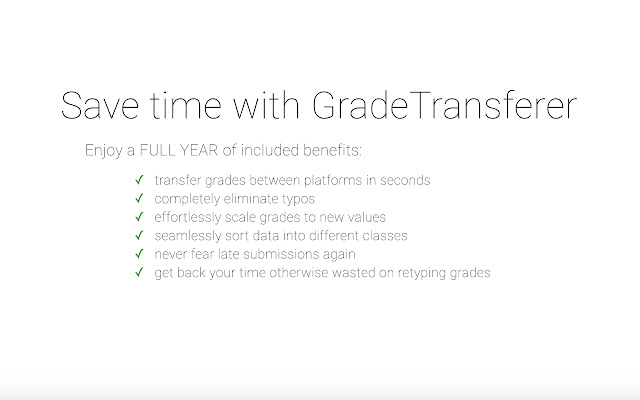 Save time with GradeTransferer

Enjoy a FULL YEAR of included benefits:

✓ transfer grades between platforms in seconds
✓ completely eliminate typos
✓ effortlessly scale grades to new values
✓ seamlessly sort data into different classes
✓ never fear late submissions again
✓ get back your time otherwise wasted on retyping grades